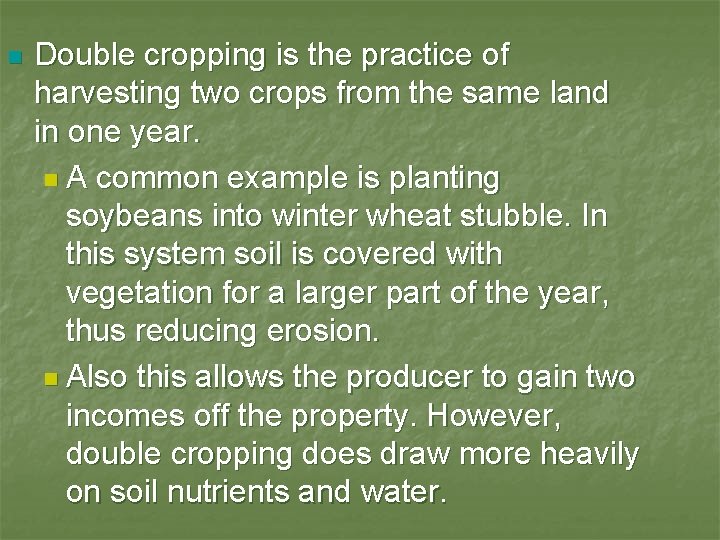 Double cropping is the practice of harvesting two crops from the same land in one year.

A common example is planting soybeans into winter wheat stubble. In this system soil is covered with vegetation for a larger part of the year, thus reducing erosion.

Also this allows the producer to gain two incomes off the property. However, double cropping does draw more heavily on soil nutrients and water.